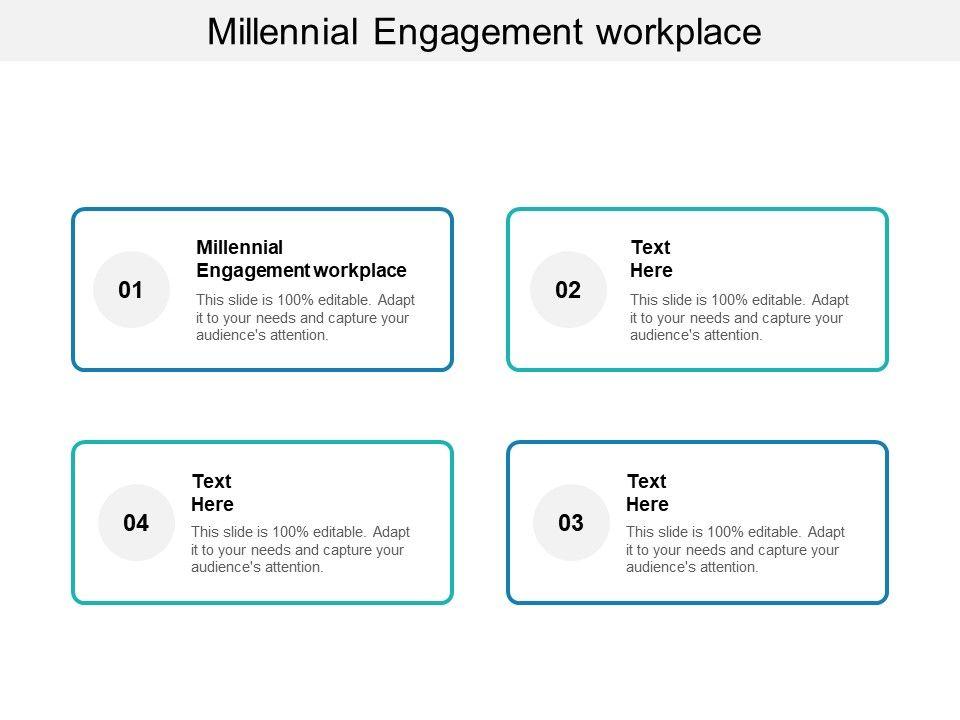 Millennial Engagement workplace

01

Millennial Engagement workplace

This slide is 100% editable. Adapt it to your needs and capture your audience's attention.

02

Text Here

This slide is 100% editable. Adapt it to your needs and capture your audience's attention.

04

Text Here

This slide is 100% editable. Adapt it to your needs and capture your audience's attention.

03

Text Here

This slide is 100% editable. Adapt it to your needs and capture your audience's attention.